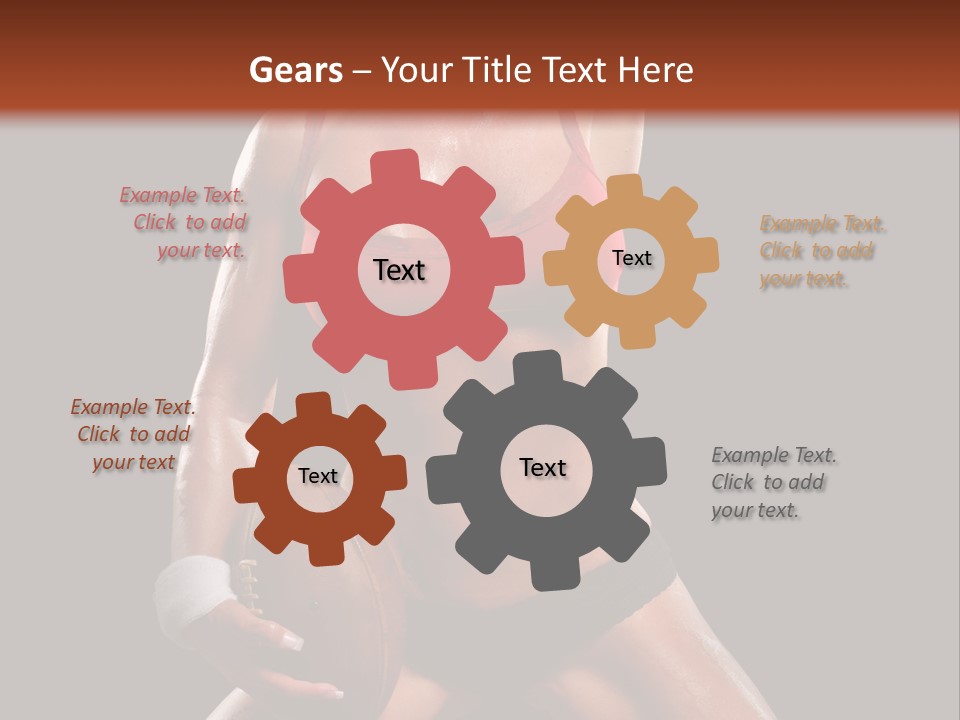 Gears – Your Title Text Here

Example Text. Click to add your text.

Text

Text

Example Text. Click to add your text.

Example Text. Click to add your text

Text

Text

Example Text. Click to add your text.